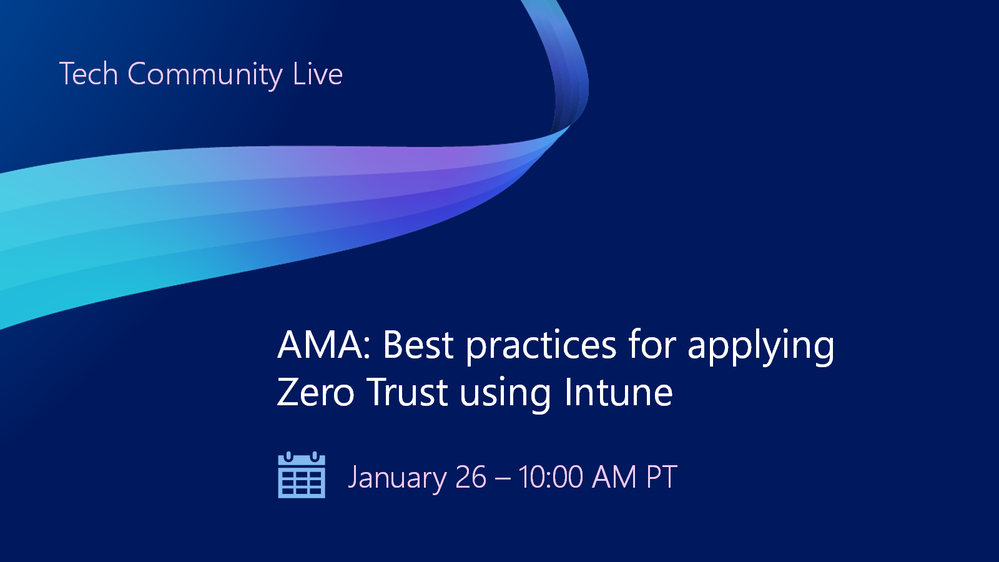 Tech Community Live

AMA: Best practices for applying Zero Trust using Intune

January 26 – 10:00 AM PT